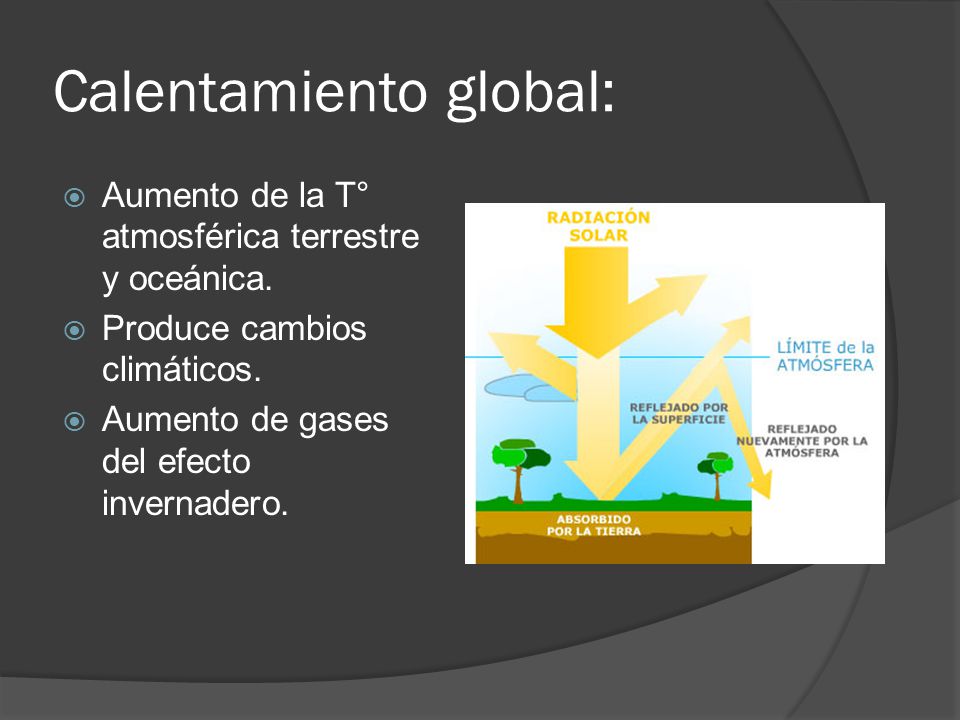 Calentamiento global:

Aumento de la T° atmosférica terrestre y oceánica.

Produce cambios climáticos.

Aumento de gases del efecto invernadero.

RADIACIÓN SOLAR

LÍMITE de la ATMÓSFERA

REFLEJADO POR LA SUPERFICIE

REFLEJADO NUEVAMENTE POR LA ATMÓSFERA

ABSORBIDO POR LA TIERRA